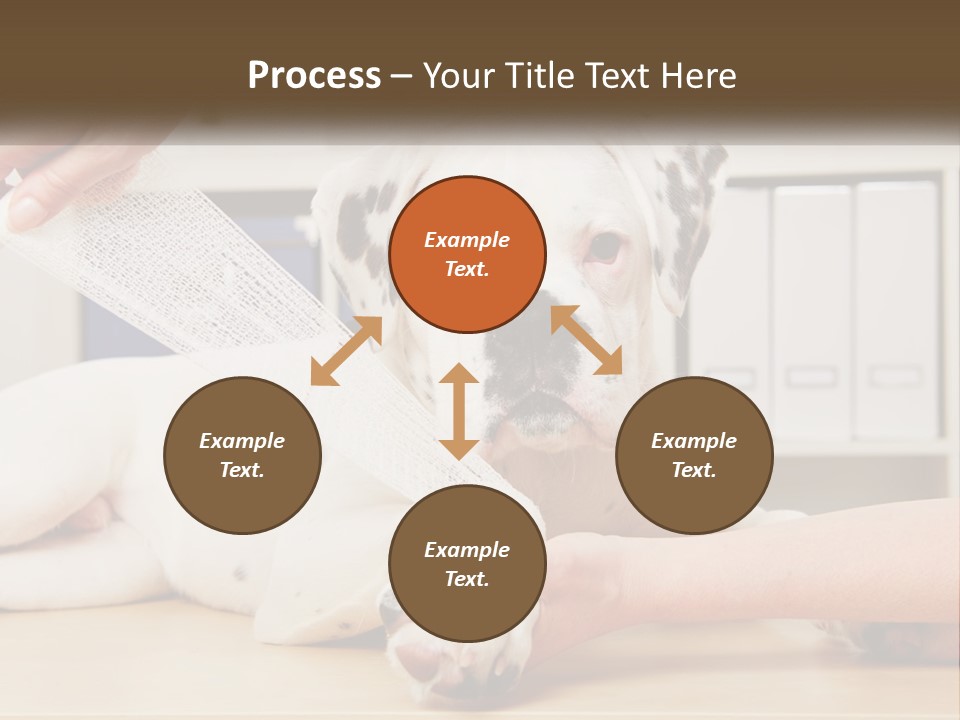 Process – Your Title Text Here

Example Text.

Example Text.

Example Text.

Example Text.